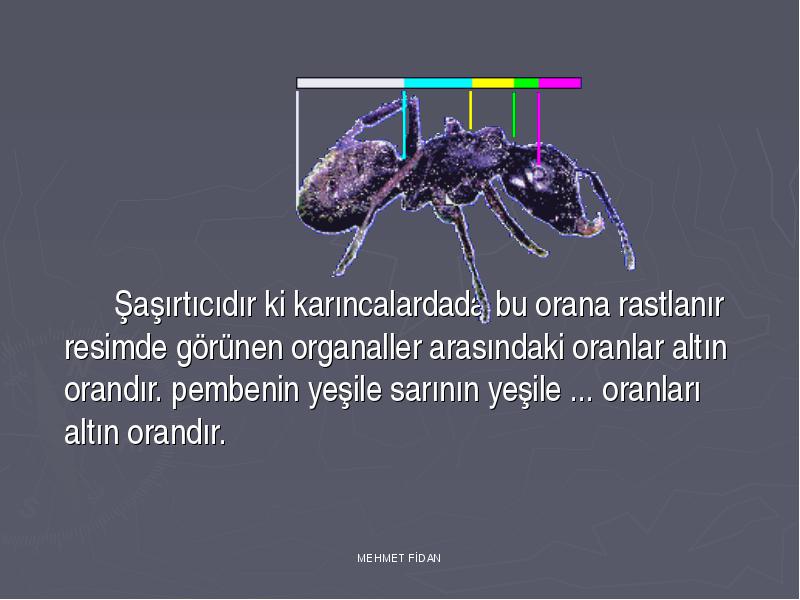 Şaşırtıcıdır ki karıncalardada bu orana rastlanır resimde görünen organaller arasındaki oranlar altın orandır. pembenin yeşile sarının yeşile ... oranları altın orandır.

MEHMET FİDAN